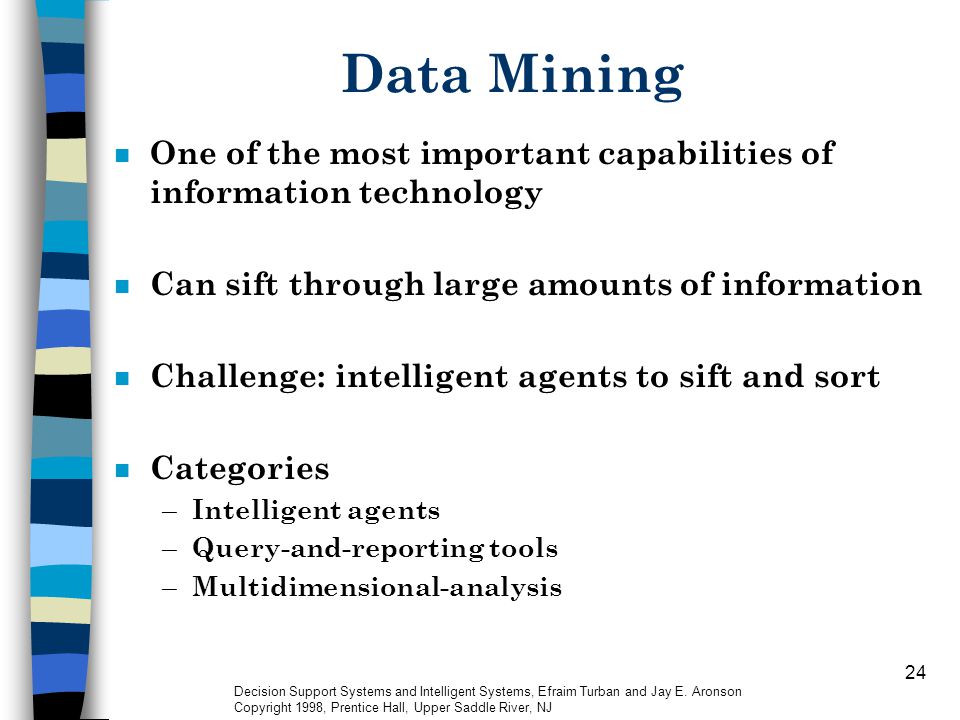 Data Mining

- One of the most important capabilities of information technology
- Can sift through large amounts of information
- Challenge: intelligent agents to sift and sort
- Categories
  – Intelligent agents
  – Query-and-reporting tools
  – Multidimensional-analysis

24

Decision Support Systems and Intelligent Systems, Efraim Turban and Jay E. Aronson
Copyright 1998, Prentice Hall, Upper Saddle River, NJ